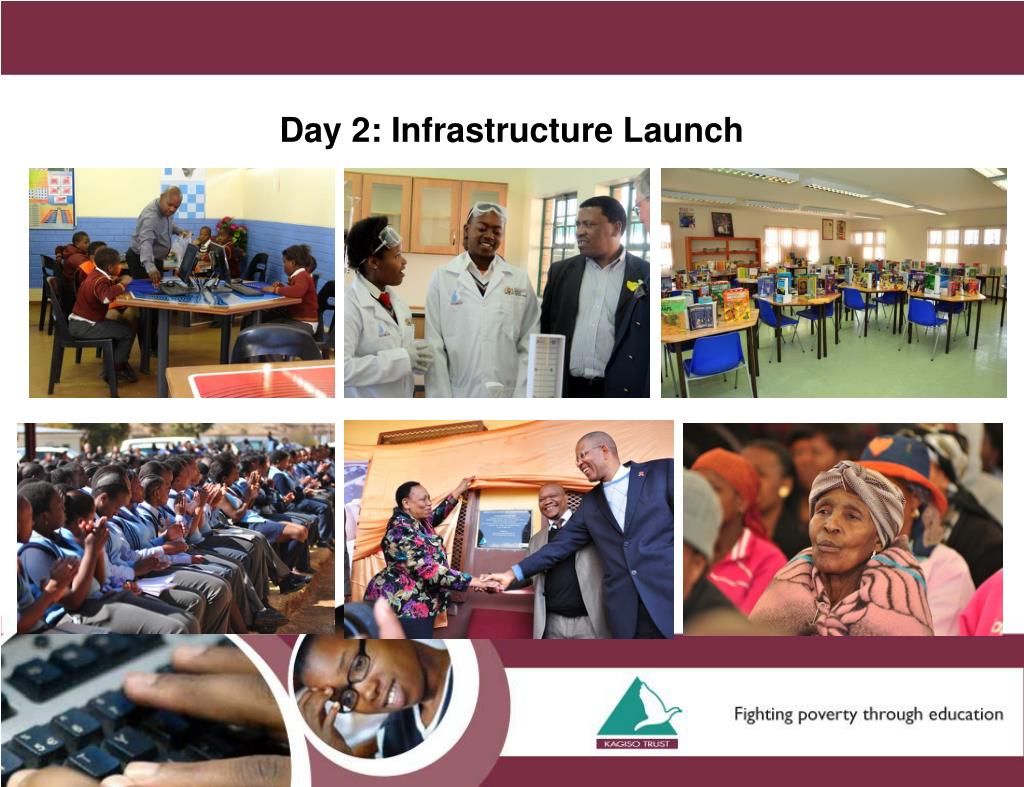 Day 2: Infrastructure Launch

KAGISO TRUST

Fighting poverty through education